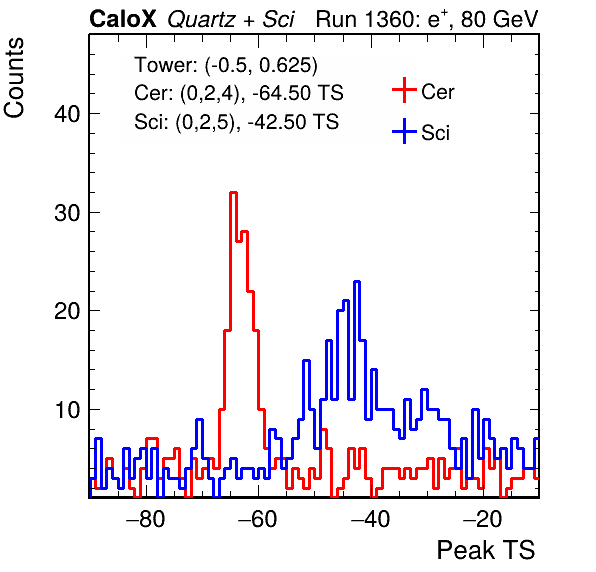 CaloX Quartz + Sci Run 1360: $e^{+}$, 80 GeV

Counts

Tower: (-0.5, 0.625)
Cer: (0,2,4), -64.50 TS
Sci: (0,2,5), -42.50 TS

Cer
Sci

40
30
20
10

−80 −60 −40 −20

Peak TS